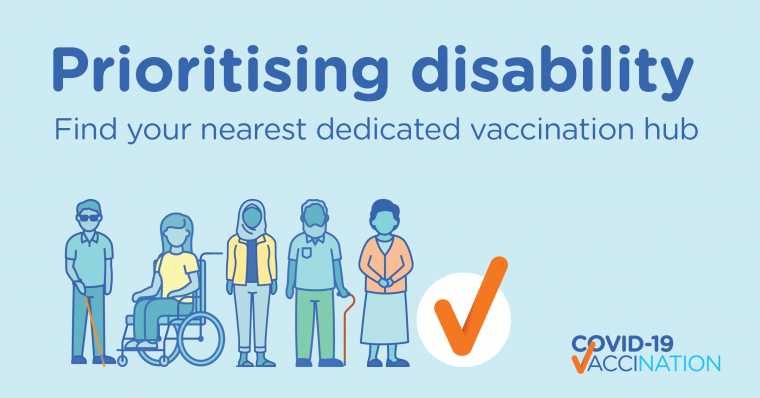 Prioritising disability

Find your nearest dedicated vaccination hub

COVID-19 VACCINATION